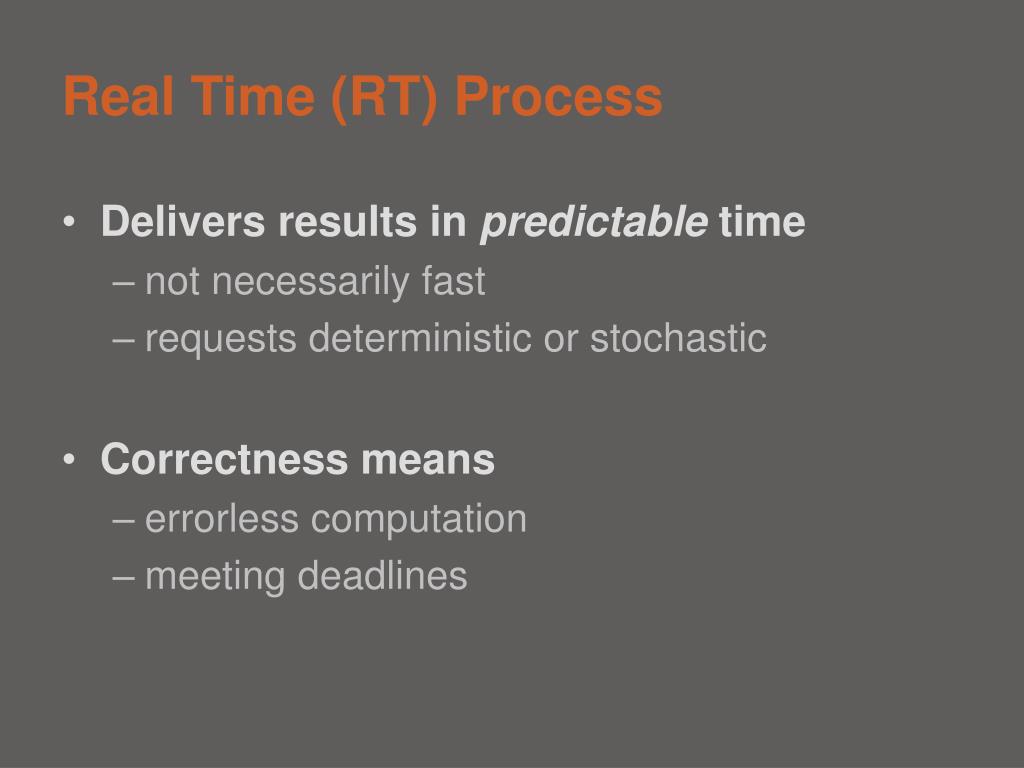 Real Time (RT) Process

• Delivers results in predictable time
– not necessarily fast
– requests deterministic or stochastic

• Correctness means
– errorless computation
– meeting deadlines